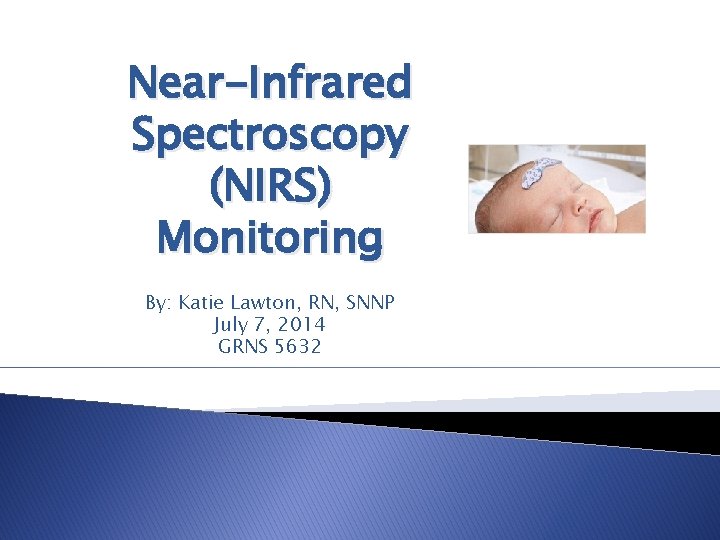 Near-Infrared Spectroscopy (NIRS) Monitoring

By: Katie Lawton, RN, SNNP
July 7, 2014
GRNS 5632